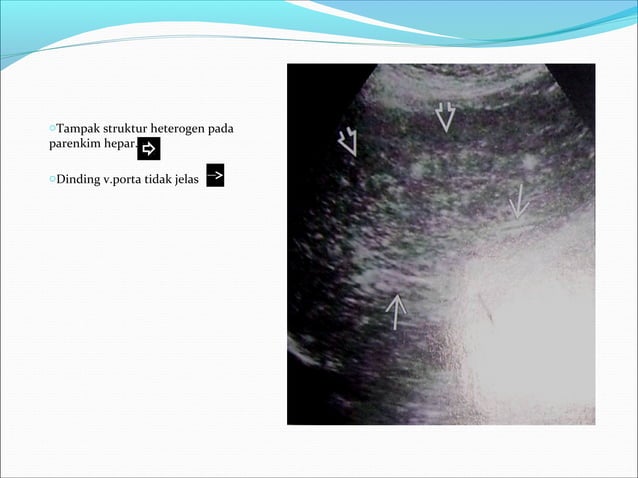 Tampak struktur heterogen pada parenkim hepar.

Dinding v.porta tidak jelas